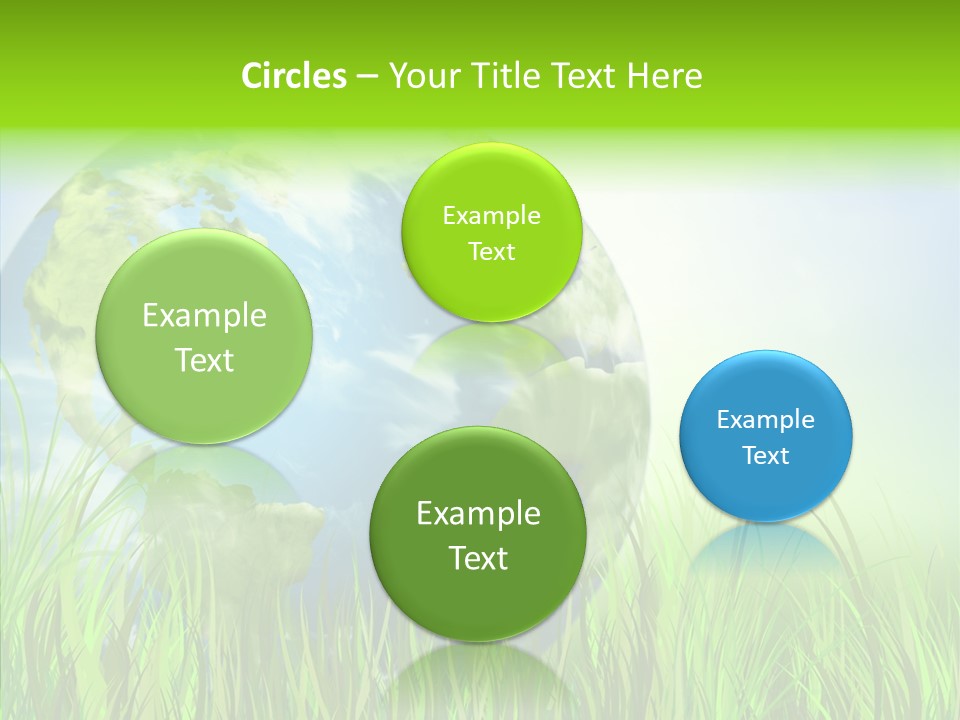 Circles – Your Title Text Here

Example Text

Example Text

Example Text

Example Text